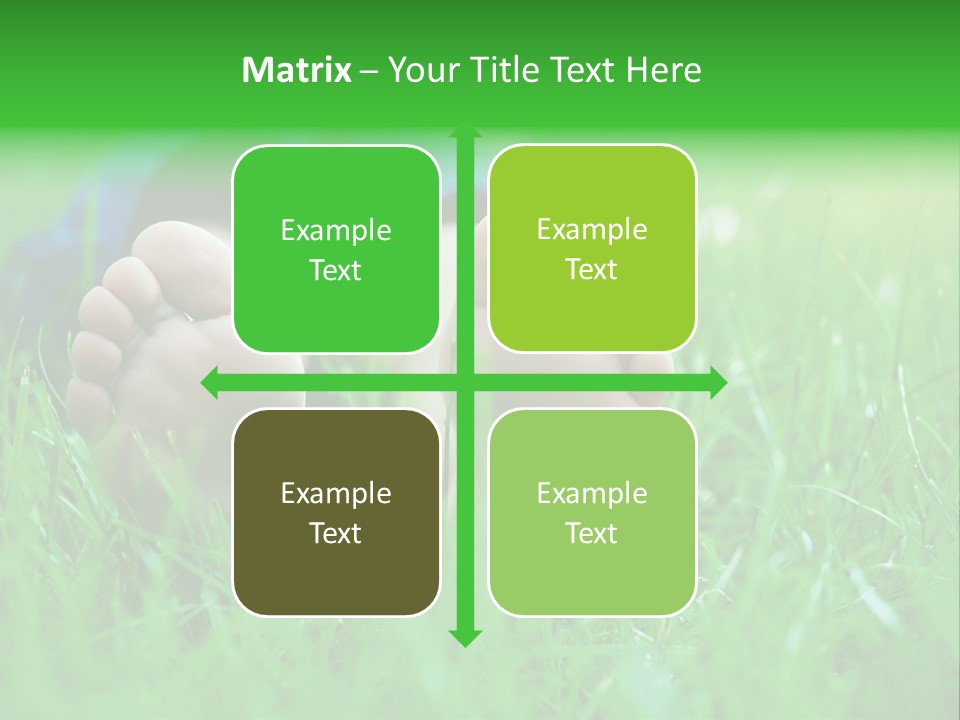 Matrix – Your Title Text Here

Example Text

Example Text

Example Text

Example Text